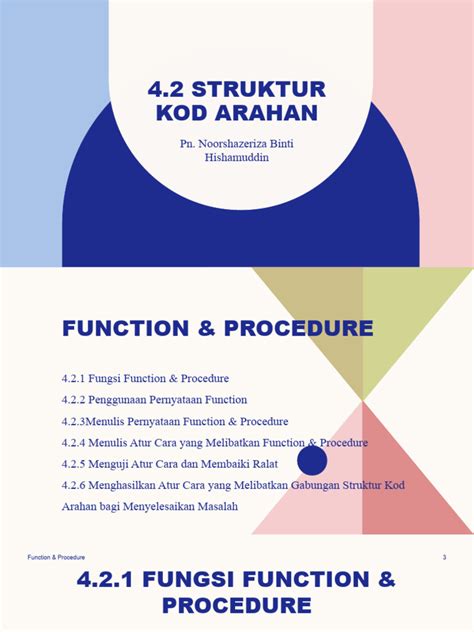 4.2 STRUKTUR KOD ARAHAN

Pn. Noorshazeriza Binti Hishamuddin

FUNCTION & PROCEDURE

4.2.1 Fungsi Function & Procedure

4.2.2 Penggunaan Pernyataan Function

4.2.3Menulis Pernyataan Function & Procedure

4.2.4 Menulis Atur Cara yang Melibatkan Function & Procedure

4.2.5 Menguji Atur Cara dan Membaiki Ralat

4.2.6 Menghasilkan Atur Cara yang Melibatkan Gabungan Struktur Kod Arahan bagi Menyelesaikan Masalah

Function & Procedure

3

4.2.1 FUNGSI FUNCTION & PROCEDURE